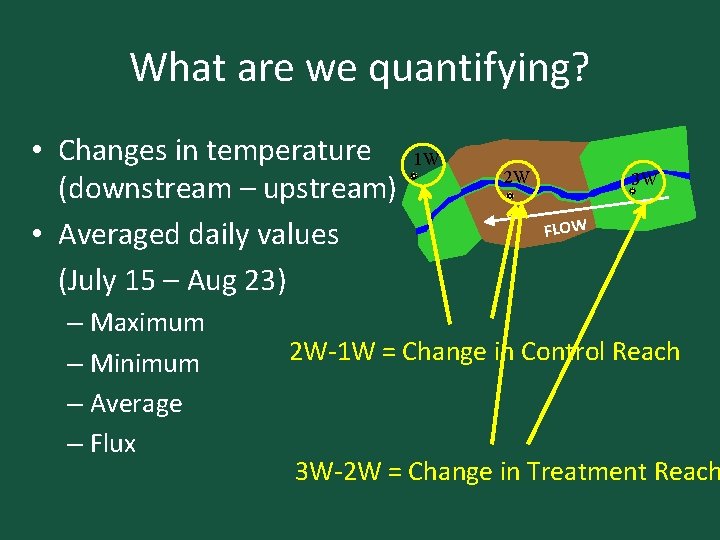 What are we quantifying?

• Changes in temperature (downstream – upstream)
• Averaged daily values (July 15 – Aug 23)
– Maximum
– Minimum
– Average
– Flux

1W
2W
3W
FLOW

2W-1W = Change in Control Reach

3W-2W = Change in Treatment Reach